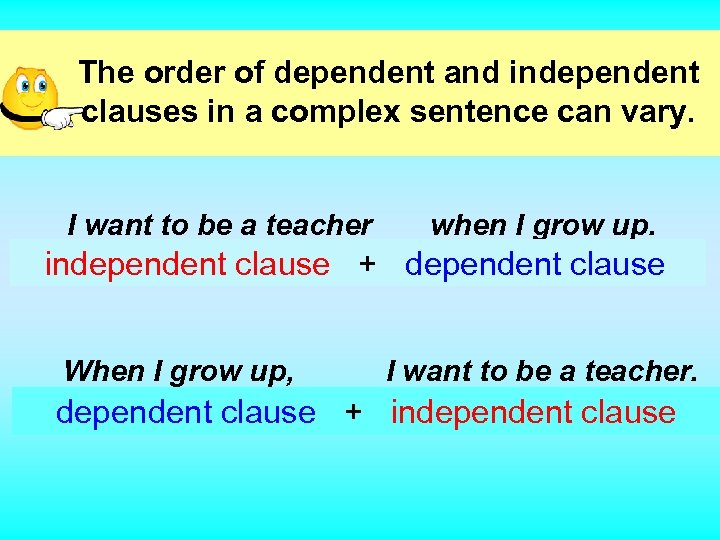 The order of dependent and independent clauses in a complex sentence can vary.

I want to be a teacher when I grow up.

independent clause + dependent clause

When I grow up, I want to be a teacher.

dependent clause + independent clause